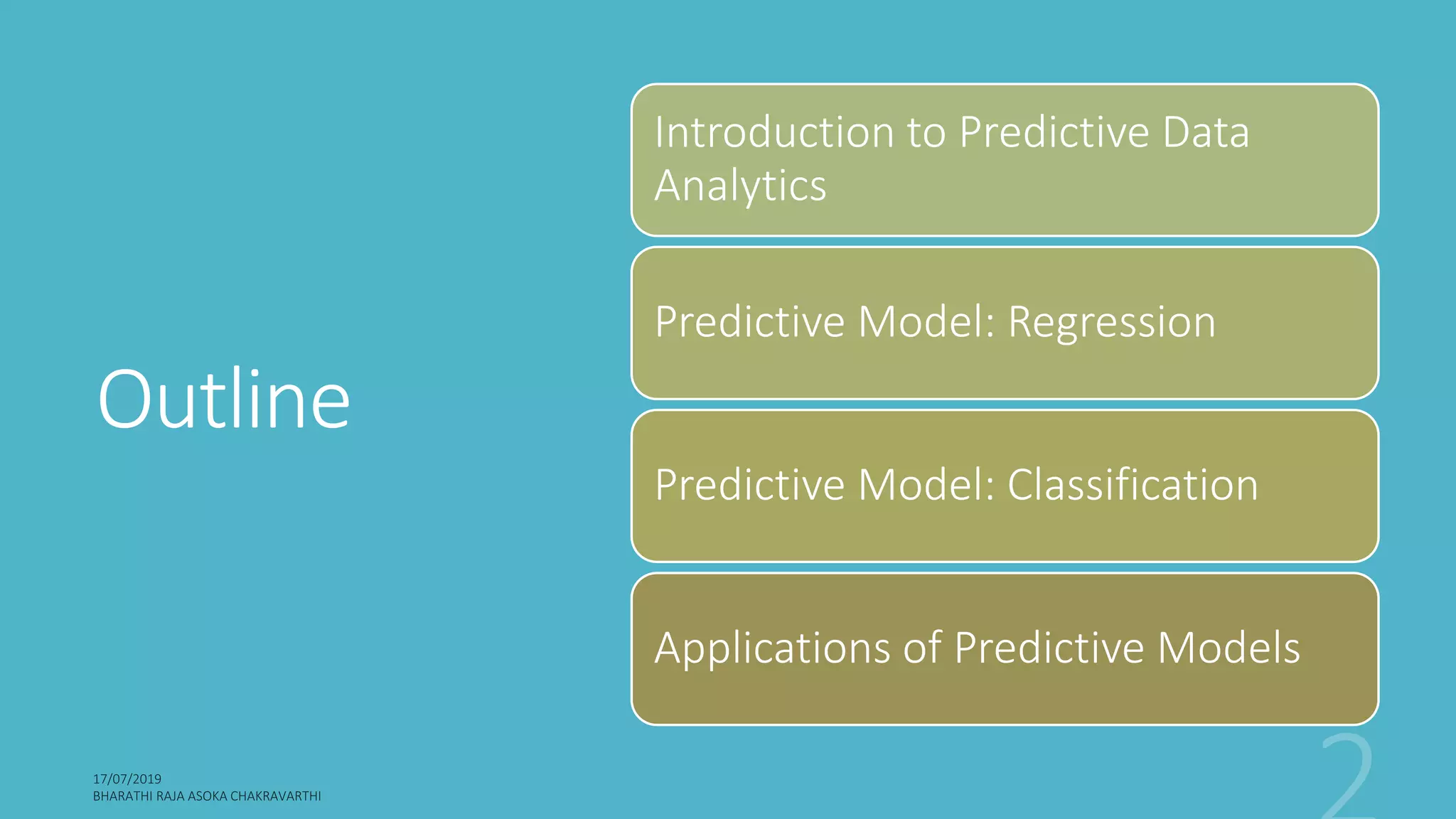 Outline

Introduction to Predictive Data Analytics

Predictive Model: Regression

Predictive Model: Classification

Applications of Predictive Models

17/07/2019
BHARATHI RAJA ASOKA CHAKRAVARTHI

2